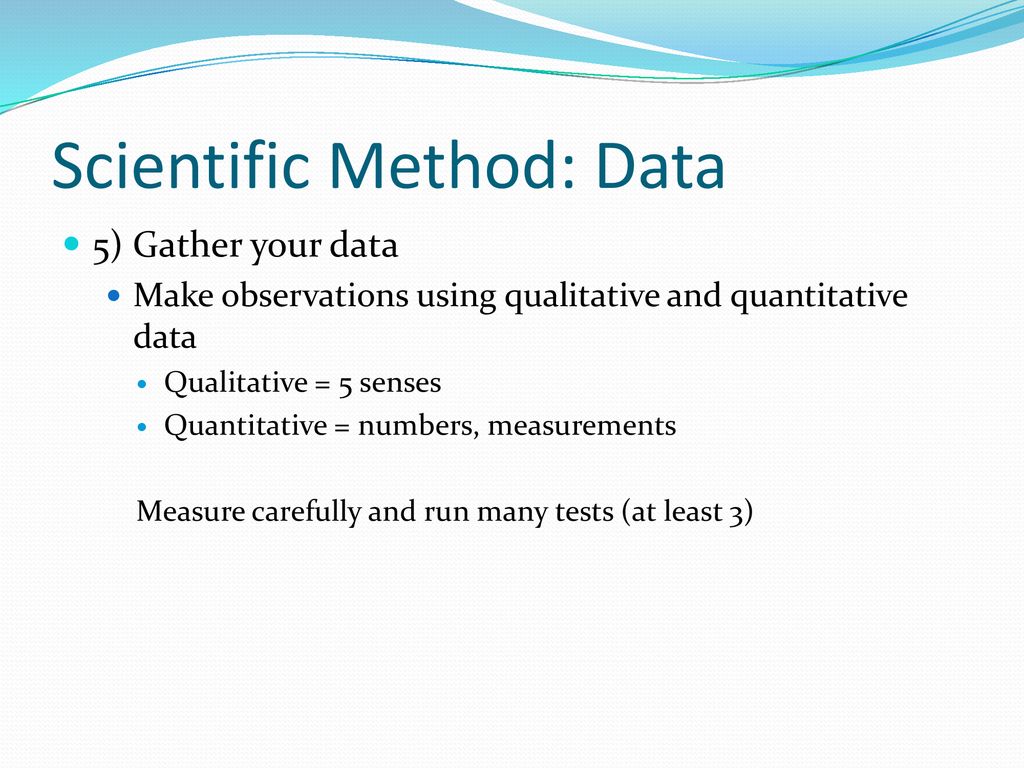 Scientific Method: Data

5) Gather your data

Make observations using qualitative and quantitative data

Qualitative = 5 senses

Quantitative = numbers, measurements

Measure carefully and run many tests (at least 3)